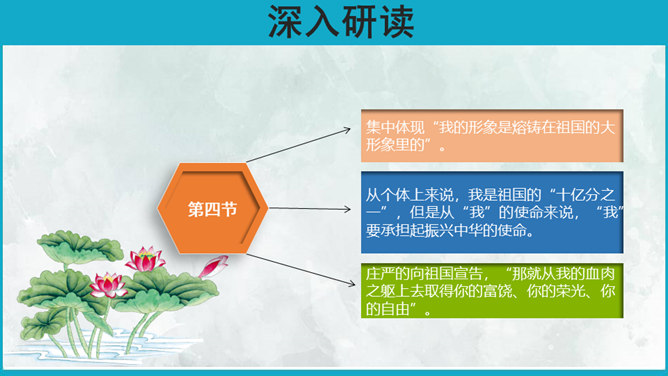 深入研读

第四节

集中体现“我的形象是熔铸在祖国的大形象里的”。

从个体上来说，我是祖国的“十亿分之一”，但是从“我”的使命来说，“我”要承担起振兴中华的使命。

庄严的向祖国宣告，“那就从我的血肉之躯上去取得你的富饶、你的荣光、你的自由”。